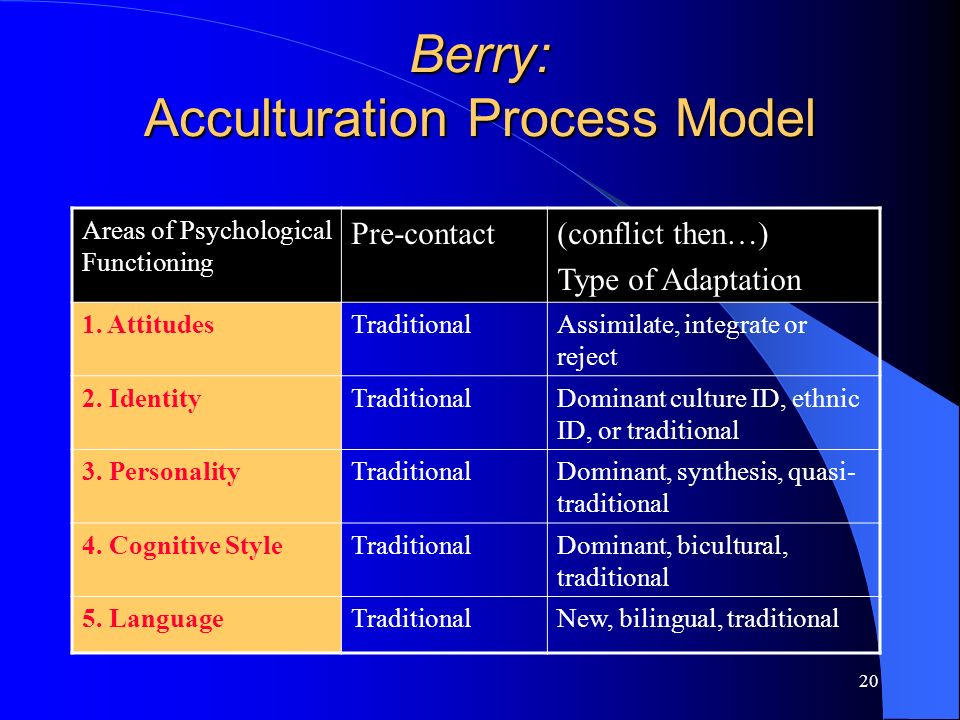 Berry:
Acculturation Process Model

| Areas of Psychological Functioning | Pre-contact | (conflict then…) Type of Adaptation |
|---|---|---|
| 1. Attitudes | Traditional | Assimilate, integrate or reject |
| 2. Identity | Traditional | Dominant culture ID, ethnic ID, or traditional |
| 3. Personality | Traditional | Dominant, synthesis, quasi-traditional |
| 4. Cognitive Style | Traditional | Dominant, bicultural, traditional |
| 5. Language | Traditional | New, bilingual, traditional |

20